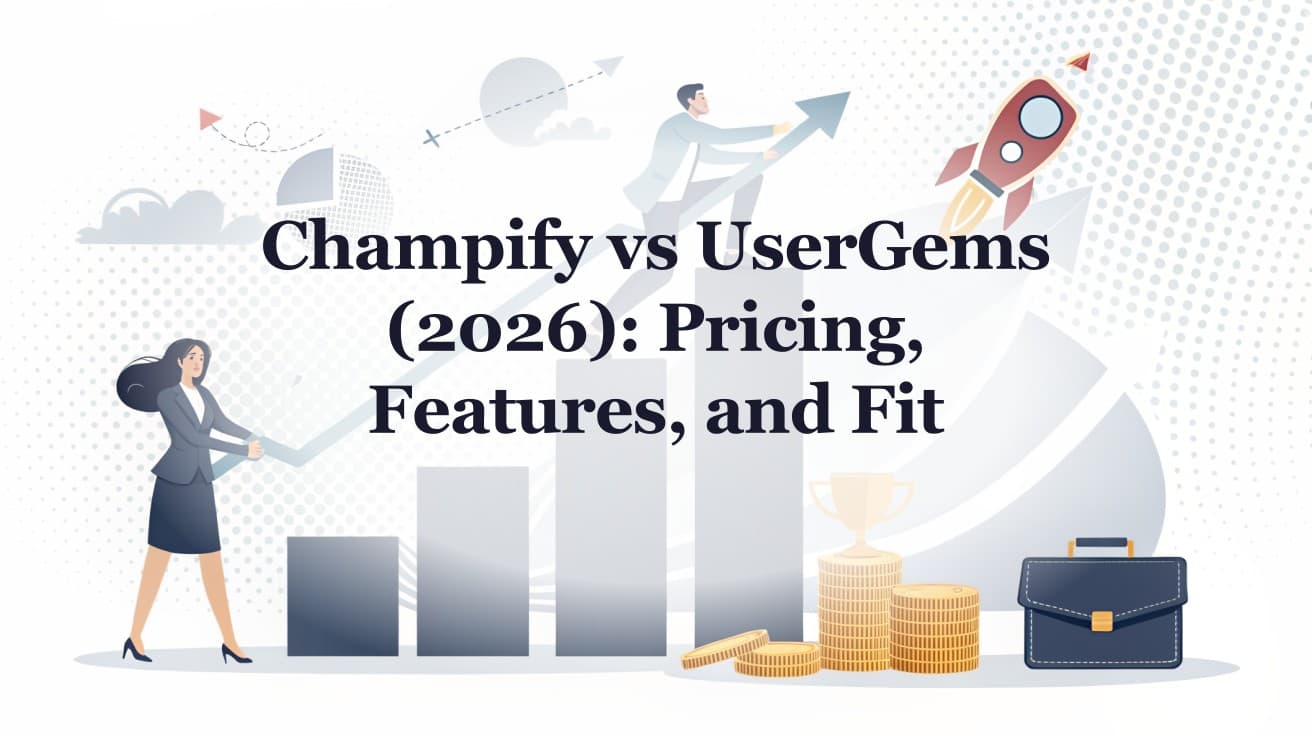 Champify vs UserGems (2026): Pricing, Features, and Fit